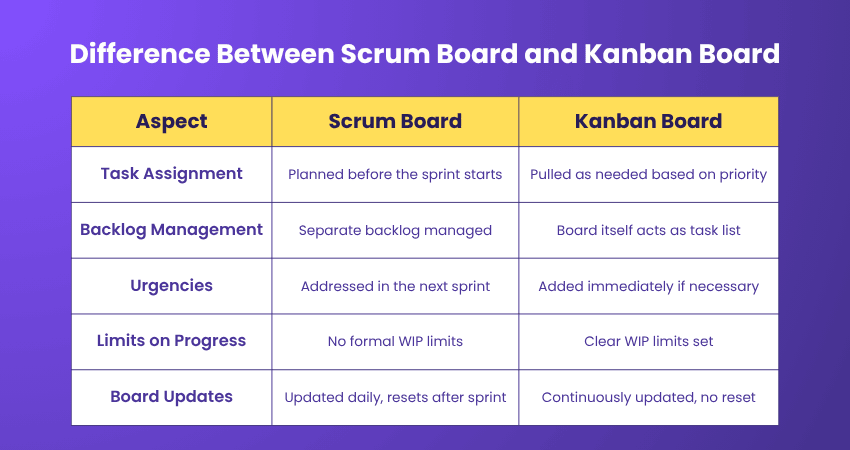 Difference Between Scrum Board and Kanban Board

| Aspect | Scrum Board | Kanban Board |
|---|---|---|
| Task Assignment | Planned before the sprint starts | Pulled as needed based on priority |
| Backlog Management | Separate backlog managed | Board itself acts as task list |
| Urgencies | Addressed in the next sprint | Added immediately if necessary |
| Limits on Progress | No formal WIP limits | Clear WIP limits set |
| Board Updates | Updated daily, resets after sprint | Continuously updated, no reset |